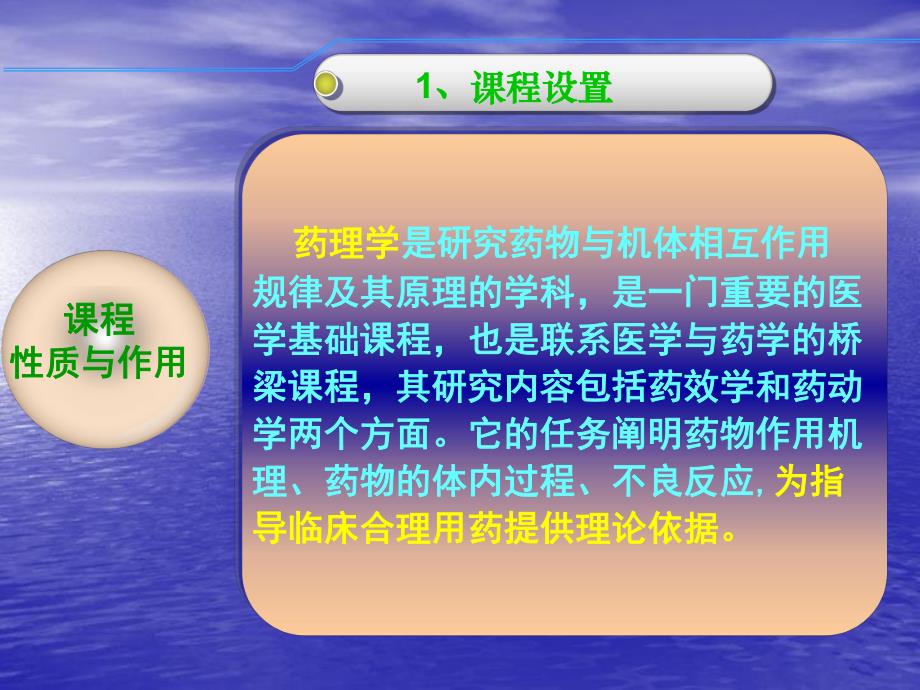 1、课程设置

课程
性质与作用

药理学是研究药物与机体相互作用规律及其原理的学科，是一门重要的医学基础课程，也是联系医学与药学的桥梁课程，其研究内容包括药效学和药动学两个方面。它的任务阐明药物作用机理、药物的体内过程、不良反应，为指导临床合理用药提供理论依据。